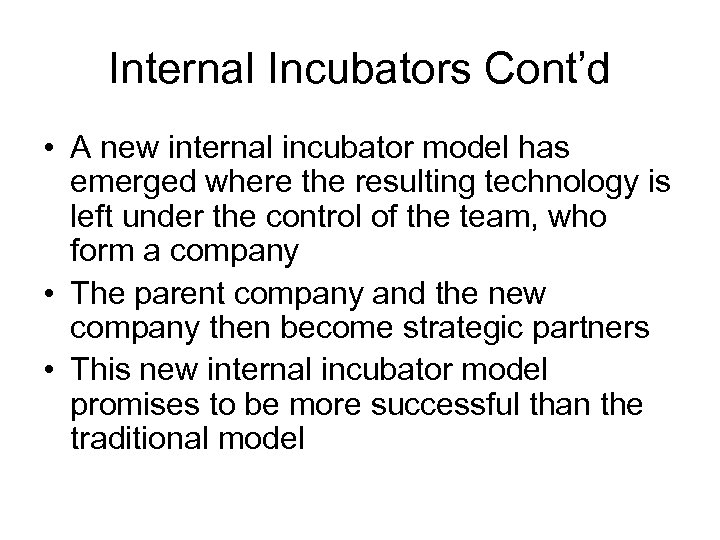 Internal Incubators Cont’d

• A new internal incubator model has emerged where the resulting technology is left under the control of the team, who form a company
• The parent company and the new company then become strategic partners
• This new internal incubator model promises to be more successful than the traditional model